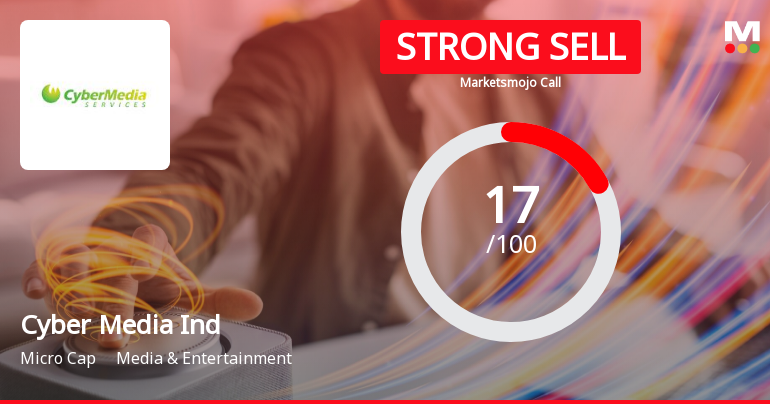 CyberMedia SERVICES

STRONG SELL
Marketsmojo Call

M

17
/100

Cyber Media Ind
Micro Cap Media & Entertainment